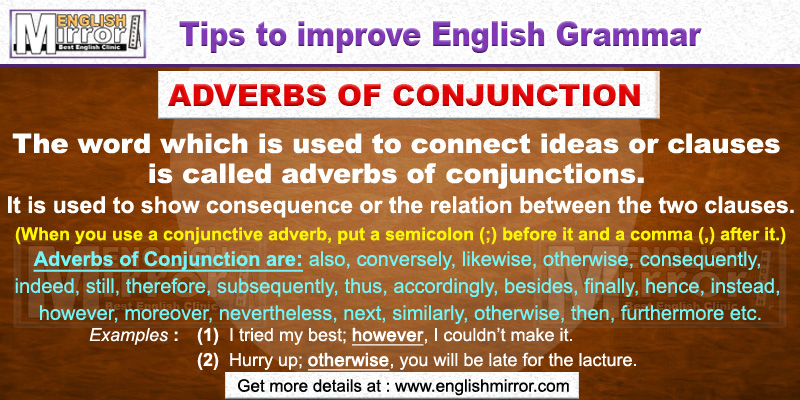 ENGLISH Mirror Best English Clinic

Tips to improve English Grammar

ADVERBS OF CONJUNCTION

The word which is used to connect ideas or clauses is called adverbs of conjunctions.

It is used to show consequence or the relation between the two clauses.

(When you use a conjunctive adverb, put a semicolon (;) before it and a comma (,) after it.)

Adverbs of Conjunction are: also, conversely, likewise, otherwise, consequently, indeed, still, therefore, subsequently, thus, accordingly, besides, finally, hence, instead, however, moreover, nevertheless, next, similarly, otherwise, then, furthermore etc.

Examples : (1) I tried my best; however, I couldn't make it.

(2) Hurry up; otherwise, you will be late for the lacture.

Get more details at : www.englishmirror.com